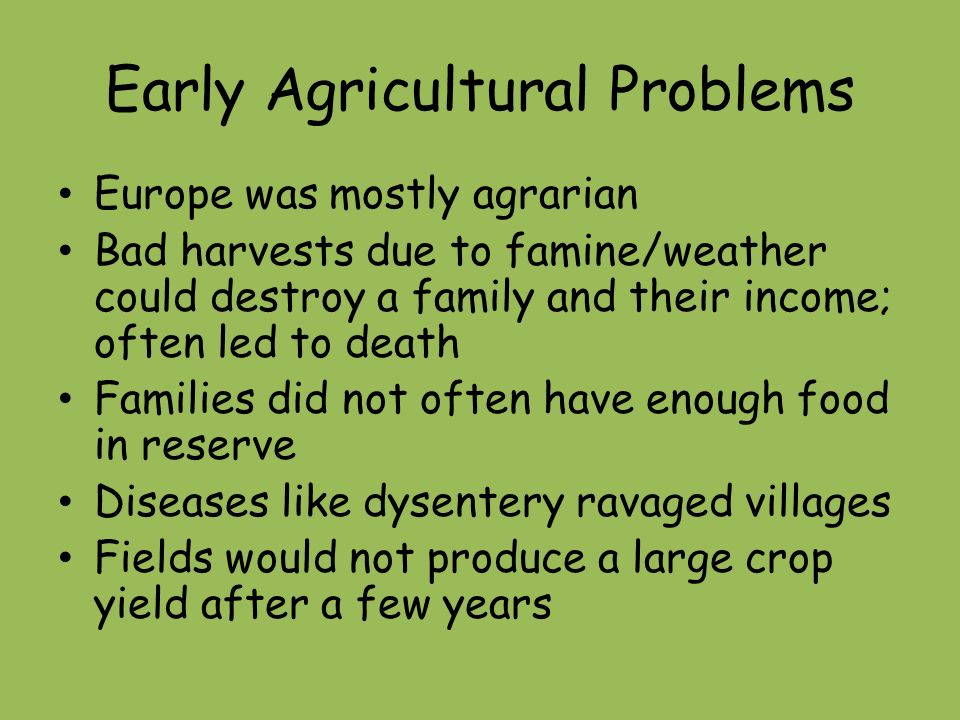 Early Agricultural Problems

• Europe was mostly agrarian
• Bad harvests due to famine/weather could destroy a family and their income; often led to death
• Families did not often have enough food in reserve
• Diseases like dysentery ravaged villages
• Fields would not produce a large crop yield after a few years